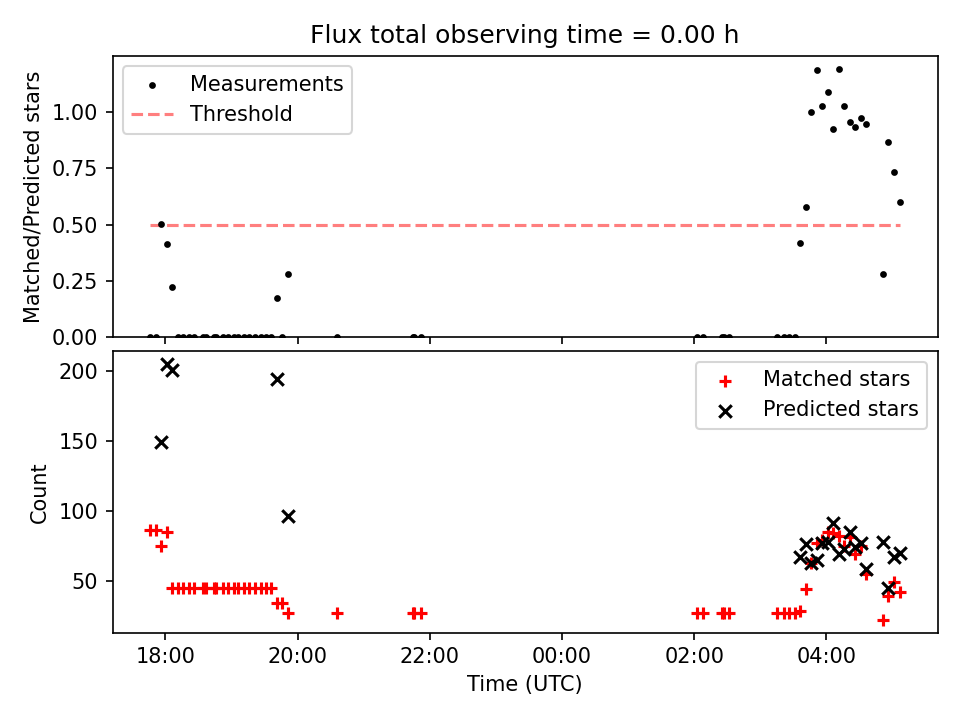 Flux total observing time = 0.00 h

Measurements
Threshold

Matched/Predicted stars

1.00
0.75
0.50
0.25
0.00

Matched stars
Predicted stars

Count

200
150
100
50

18:00
20:00
22:00
00:00
02:00
04:00

Time (UTC)